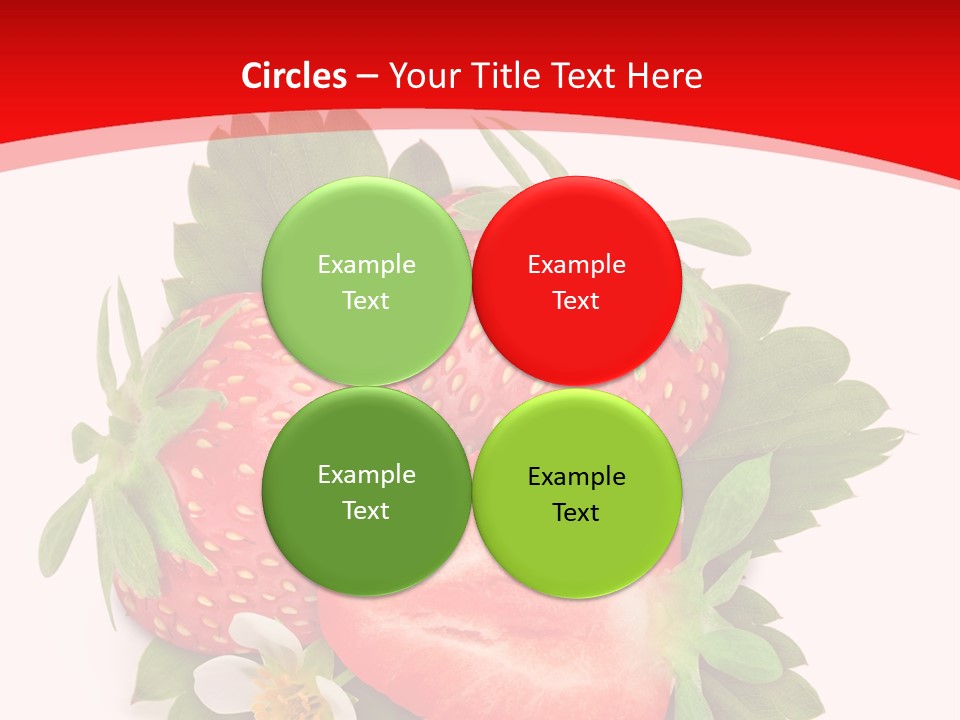 Circles – Your Title Text Here

Example Text

Example Text

Example Text

Example Text